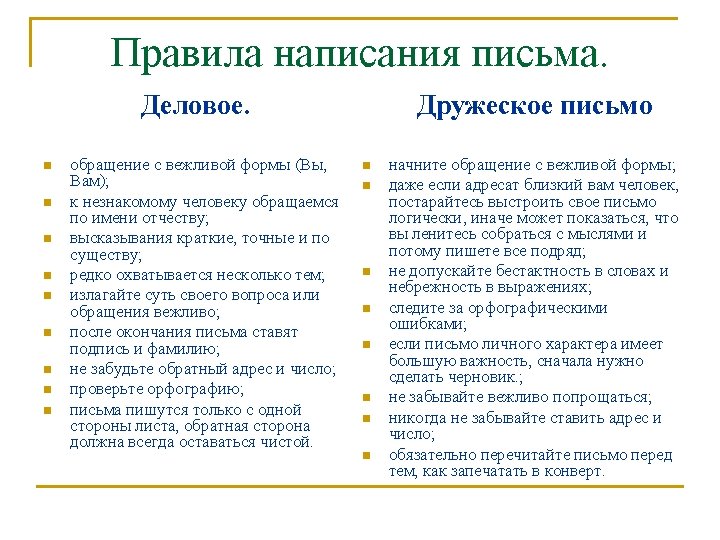 Правила написания письма.

Деловое.

- обращение с вежливой формы (Вы, Вам);
- к незнакомому человеку обращаемся по имени отчеству;
- высказывания краткие, точные и по существу;
- редко охватывается несколько тем;
- излагайте суть своего вопроса или обращения вежливо;
- после окончания письма ставят подпись и фамилию;
- не забудьте обратный адрес и число;
- проверьте орфографию;
- письма пишутся только с одной стороны листа, обратная сторона должна всегда оставаться чистой.

Дружеское письмо

- начните обращение с вежливой формы;
- даже если адресат близкий вам человек, постарайтесь выстроить свое письмо логически, иначе может показаться, что вы ленитесь собраться с мыслями и потому пишете все подряд;
- не допускайте бестактность в словах и небрежность в выражениях;
- следите за орфографическими ошибками;
- если письмо личного характера имеет большую важность, сначала нужно сделать черновик.;
- не забывайте вежливо попрощаться;
- никогда не забывайте ставить адрес и число;
- обязательно перечитайте письмо перед тем, как запечатать в конверт.